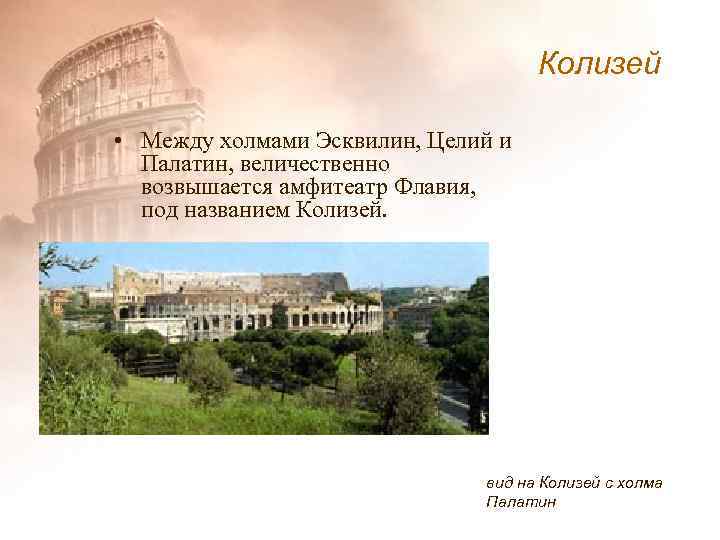 Колизей

• Между холмами Эсквилин, Целий и Палатин, величественно возвышается амфитеатр Флавия, под названием Колизей.

вид на Колизей с холма Палатин